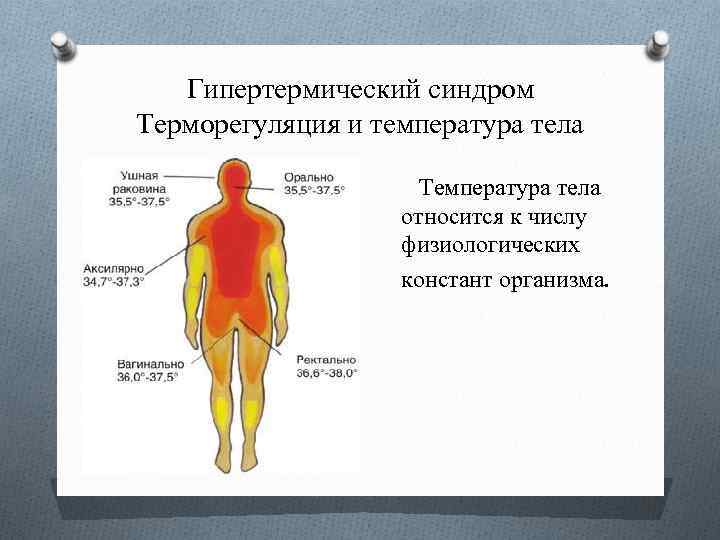 Гипертермический синдром
Терморегуляция и температура тела

Ушная раковина 35,5°-37,5°

Орально 35,5°-37,5°

Аксилярно 34,7°-37,3°

Вагинально 36,0°-37,5°

Ректально 36,6°-38,0°

Температура тела относится к числу физиологических констант организма.